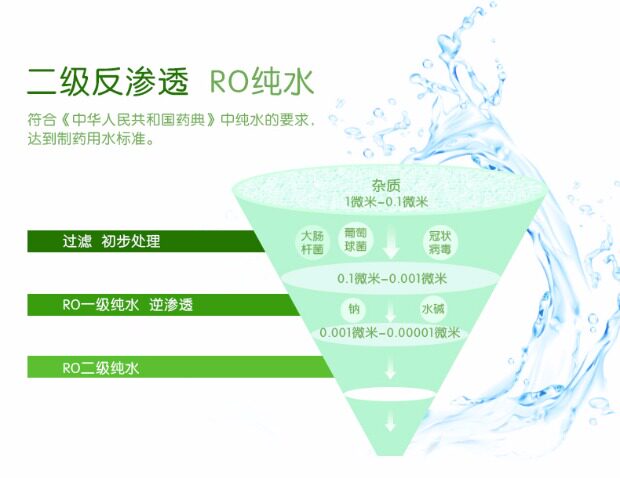 二级反渗透 RO纯水

符合《中华人民共和国药典》中纯水的要求，达到制药用水标准。

杂质
1微米-0.1微米

过滤 初步处理

大肠杆菌

葡萄球菌

冠状病毒

0.1微米-0.001微米

RO一级纯水 逆渗透

钠

水碱

0.001微米-0.00001微米

RO二级纯水